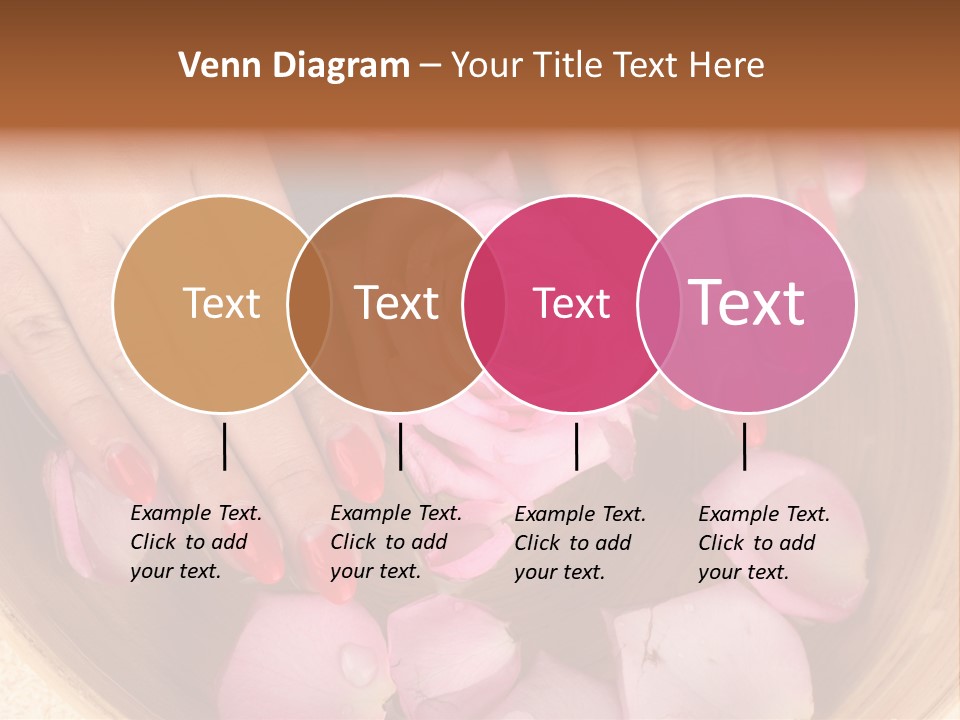 Venn Diagram – Your Title Text Here

Text

Text

Text

Text

Example Text. Click to add your text.

Example Text. Click to add your text.

Example Text. Click to add your text.

Example Text. Click to add your text.